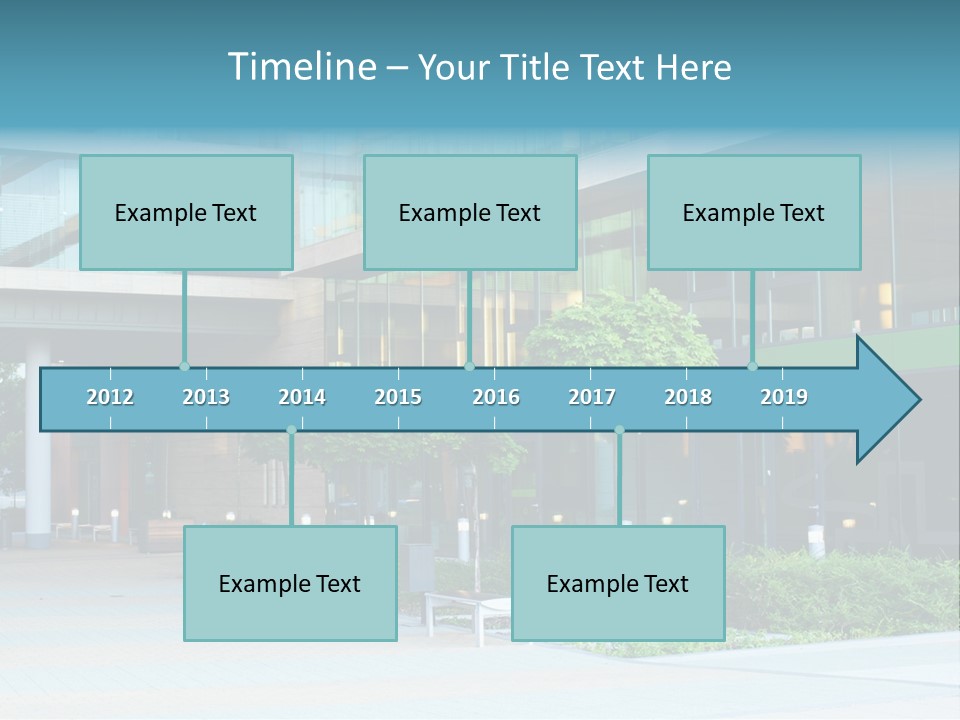 Timeline – Your Title Text Here

Example Text

Example Text

Example Text

2012 2013 2014 2015 2016 2017 2018 2019

Example Text

Example Text